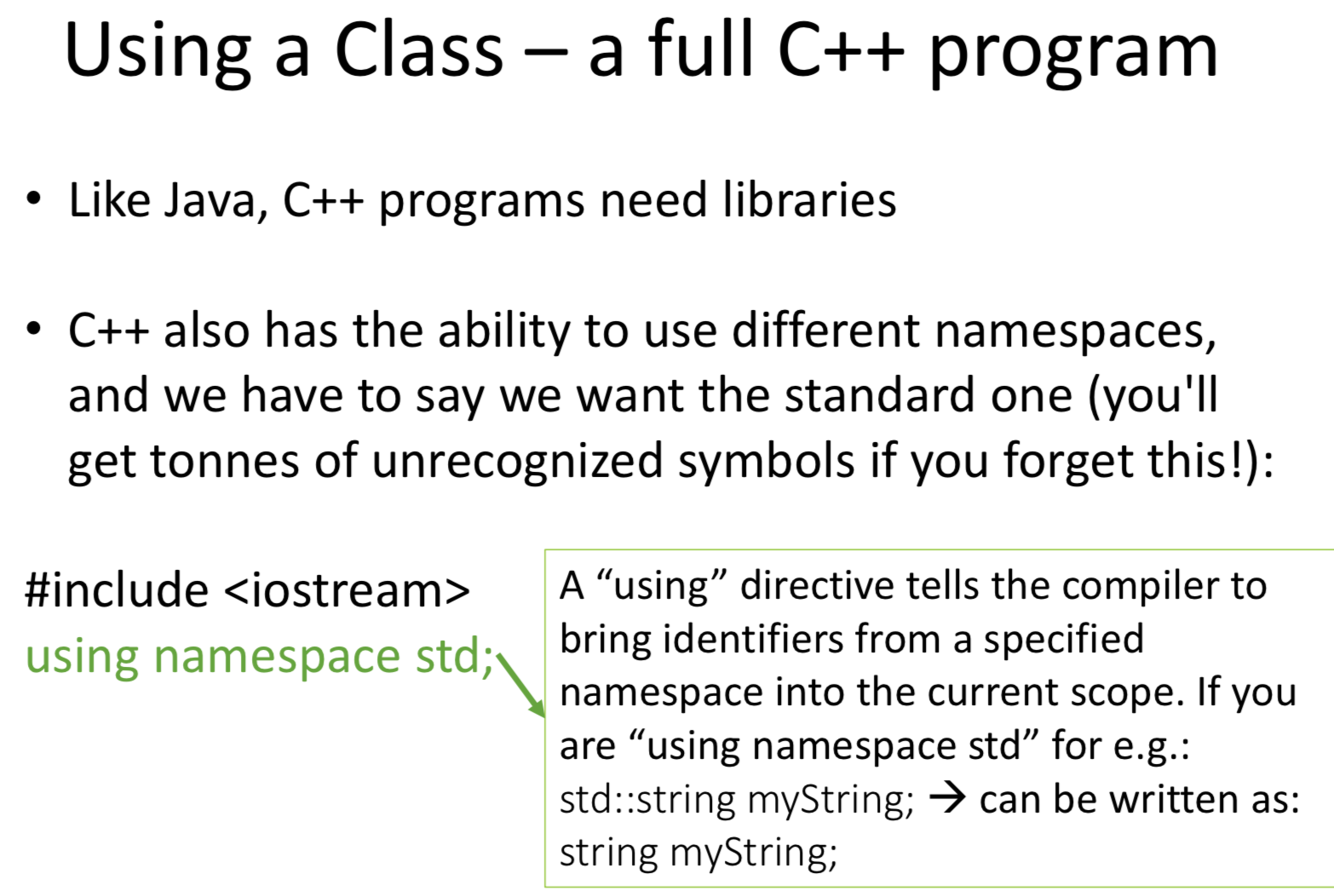 Using a Class – a full C++ program

• Like Java, C++ programs need libraries

• C++ also has the ability to use different namespaces, and we have to say we want the standard one (you'll get tonnes of unrecognized symbols if you forget this!):

#include <iostream>
using namespace std;

A “using” directive tells the compiler to bring identifiers from a specified namespace into the current scope. If you are “using namespace std” for e.g.:
std::string myString; → can be written as:
string myString;